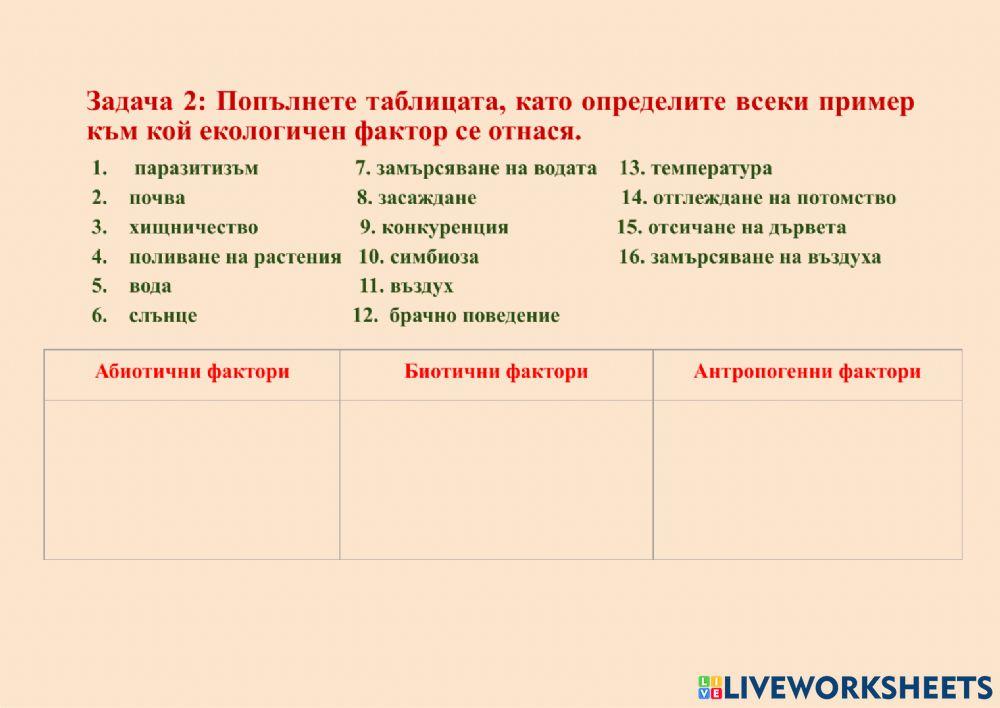 Задача 2: Попълнете таблицата, като определите всеки пример към кой екологичен фактор се отнася.

1. паразитизъм
2. почва
3. хищничество
4. поливане на растения
5. вода
6. слънце

7. замърсяване на водата
8. засаждане
9. конкуренция
10. симбиоза
11. въздух
12. брачно поведение

13. температура
14. отглеждане на потомство
15. отсичане на дървета
16. замърсяване на въздуха

| Абиотични фактори | Биотични фактори | Антропогенни фактори |
|---|---|---|
| | | |

LIVEWORKSHEETS